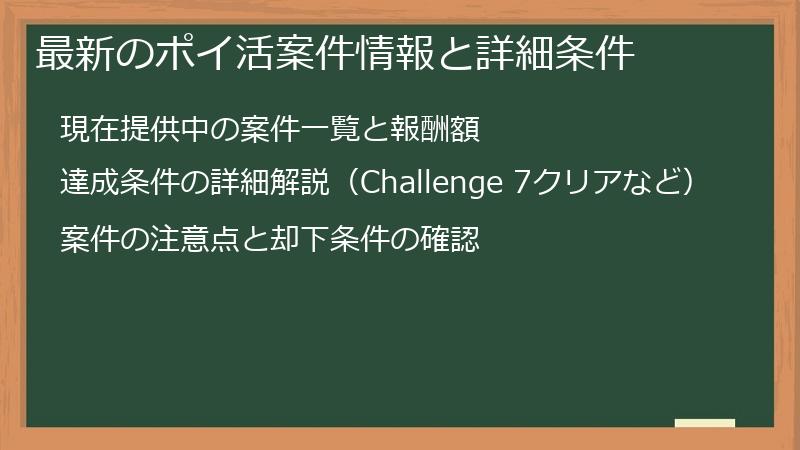 最新のポイ活案件情報と詳細条件

現在提供中の案件一覧と報酬額

達成条件の詳細解説（Challenge 7クリアなど）

案件の注意点と却下条件の確認